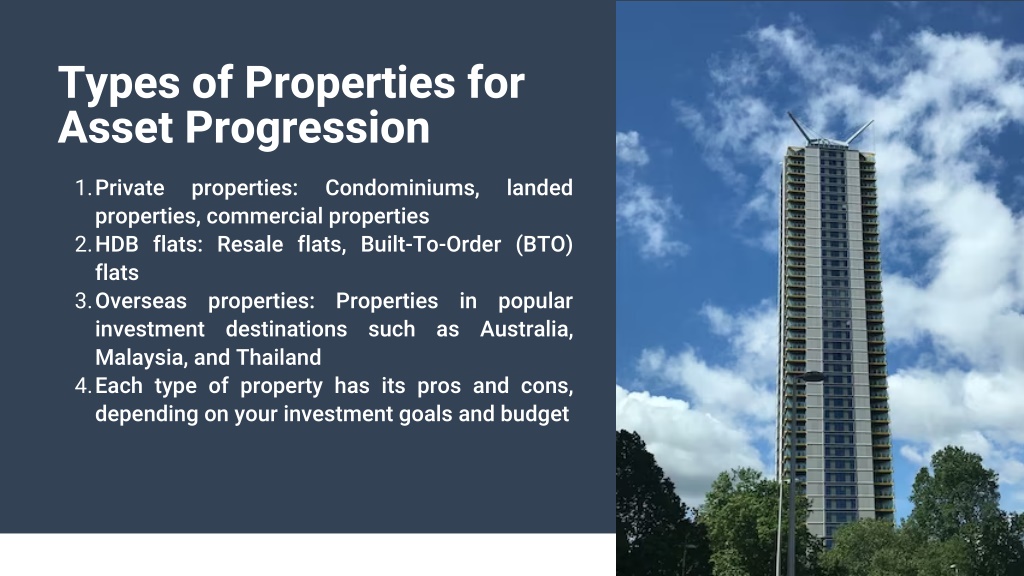 Types of Properties for Asset Progression

1. Private properties: Condominiums, landed properties, commercial properties
2. HDB flats: Resale flats, Built-To-Order (BTO) flats
3. Overseas properties: Properties in popular investment destinations such as Australia, Malaysia, and Thailand
4. Each type of property has its pros and cons, depending on your investment goals and budget